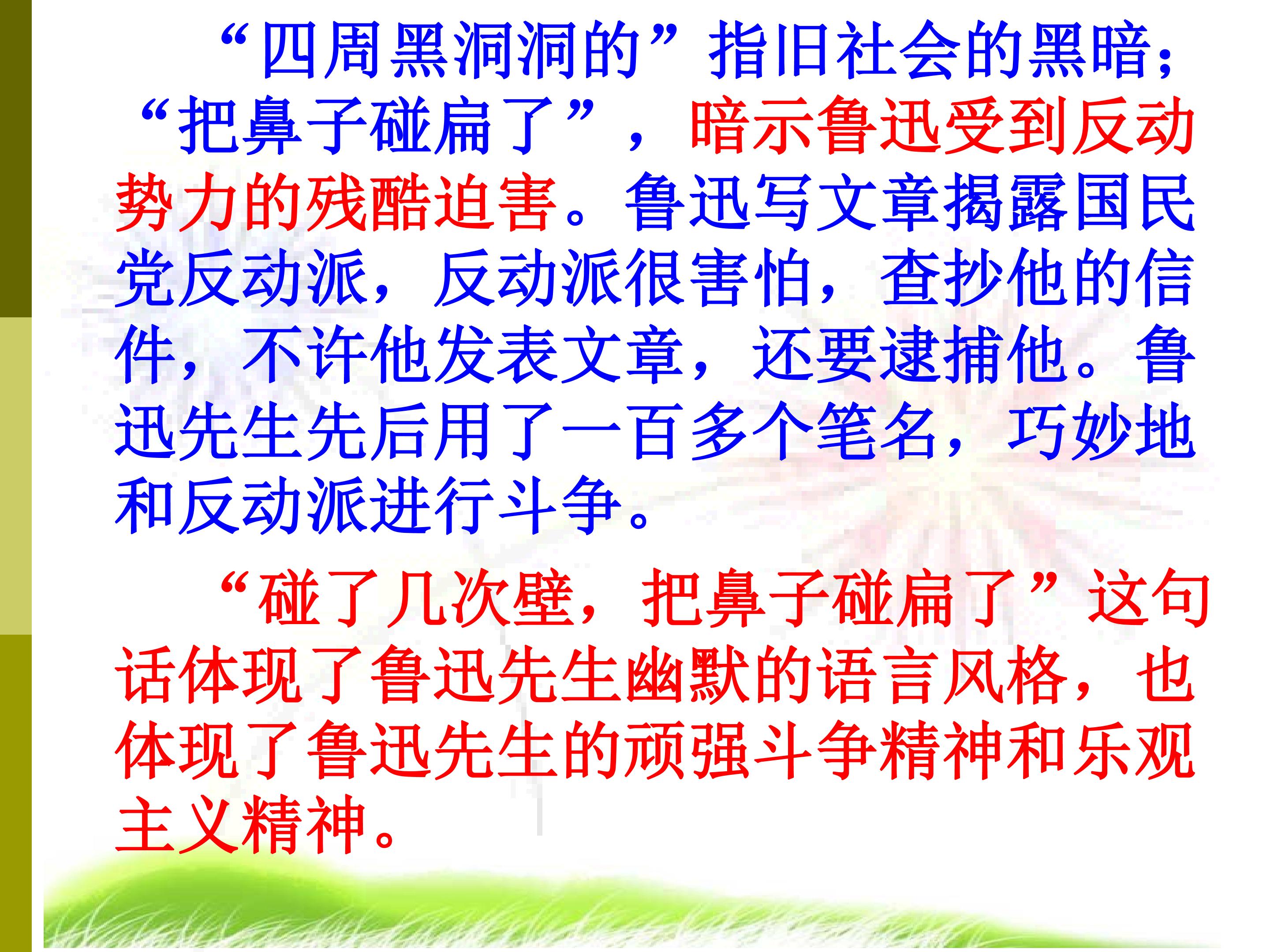 “四周黑洞洞的”指旧社会的黑暗；“把鼻子碰扁了”，暗示鲁迅受到反动势力的残酷迫害。鲁迅写文章揭露国民党反动派，反动派很害怕，查抄他的信件，不许他发表文章，还要逮捕他。鲁迅先生先后用了一百多个笔名，巧妙地和反动派进行斗争。

“碰了几次壁，把鼻子碰扁了”这句话体现了鲁迅先生幽默的语言风格，也体现了鲁迅先生的顽强斗争精神和乐观主义精神。